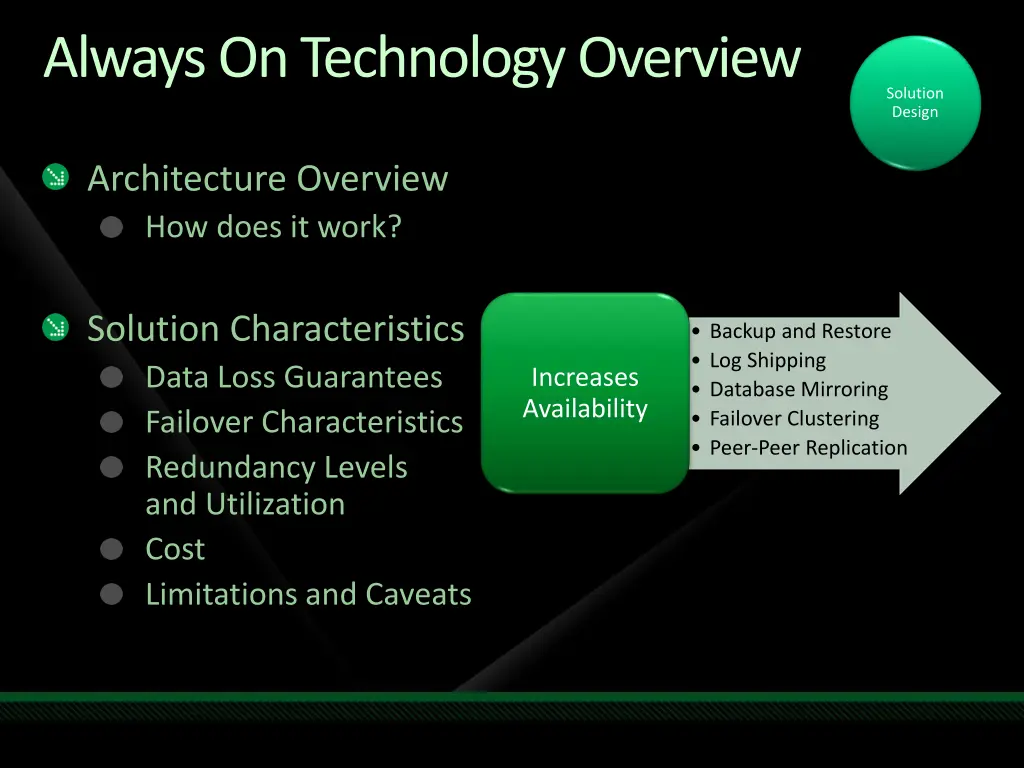 Always On Technology Overview

Solution Design

Architecture Overview
How does it work?

Solution Characteristics
Data Loss Guarantees
Failover Characteristics
Redundancy Levels and Utilization
Cost
Limitations and Caveats

Increases Availability

• Backup and Restore
• Log Shipping
• Database Mirroring
• Failover Clustering
• Peer-Peer Replication